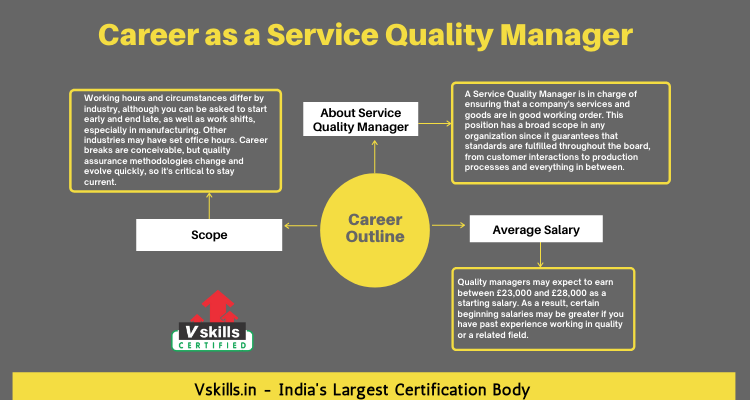 Career as a Service Quality Manager

Working hours and circumstances differ by industry, although you can be asked to start early and end late, as well as work shifts, especially in manufacturing. Other industries may have set office hours. Career breaks are conceivable, but quality assurance methodologies change and evolve quickly, so it's critical to stay current.

About Service Quality Manager

A Service Quality Manager is in charge of ensuring that a company's services and goods are in good working order. This position has a broad scope in any organization since it guarantees that standards are fulfilled throughout the board, from customer interactions to production processes and everything in between.

Scope

Career Outline

Average Salary

Quality managers may expect to earn between £23,000 and £28,000 as a starting salary. As a result, certain beginning salaries may be greater if you have past experience working in quality or a related field.

V skills CERTIFIED

Vskills.in - India's Largest Certification Body